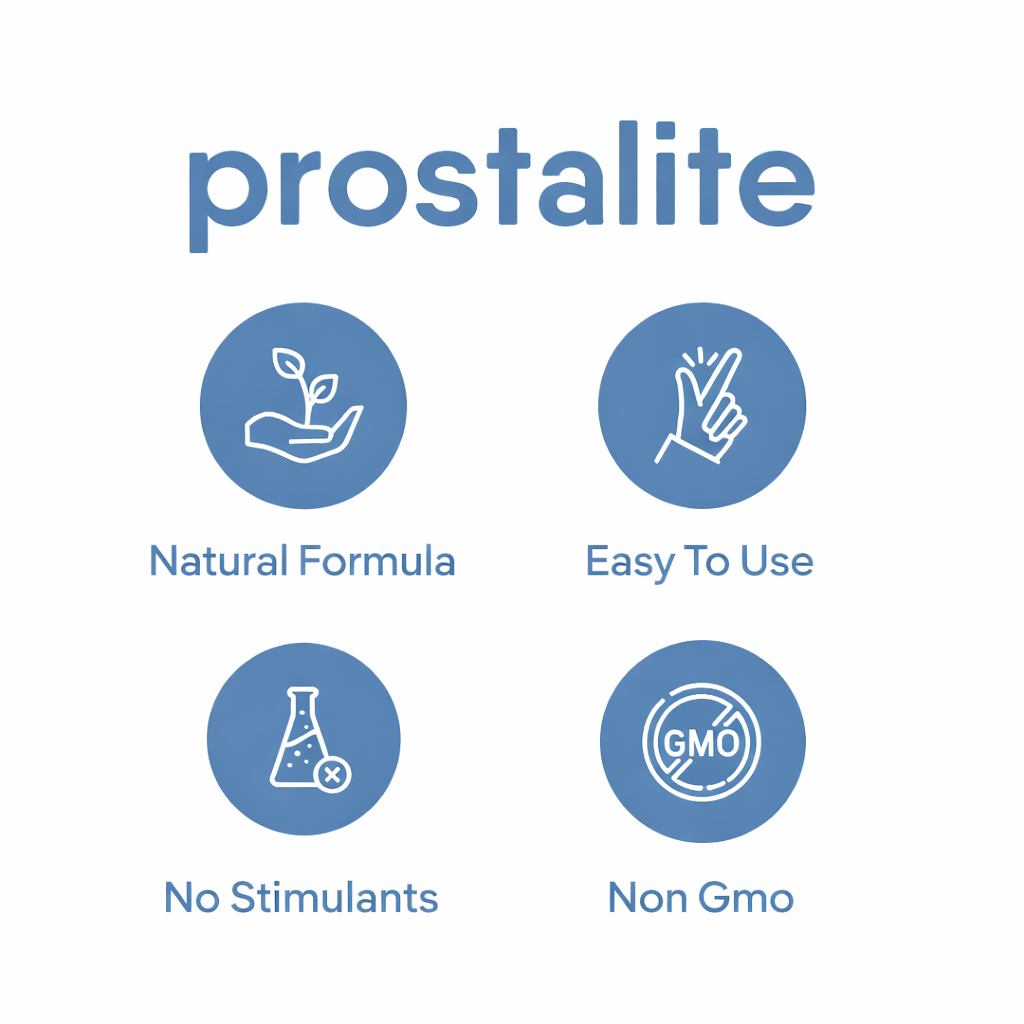 prostalite

Natural Formula

Easy To Use

No Stimulants

GMO

Non Gmo